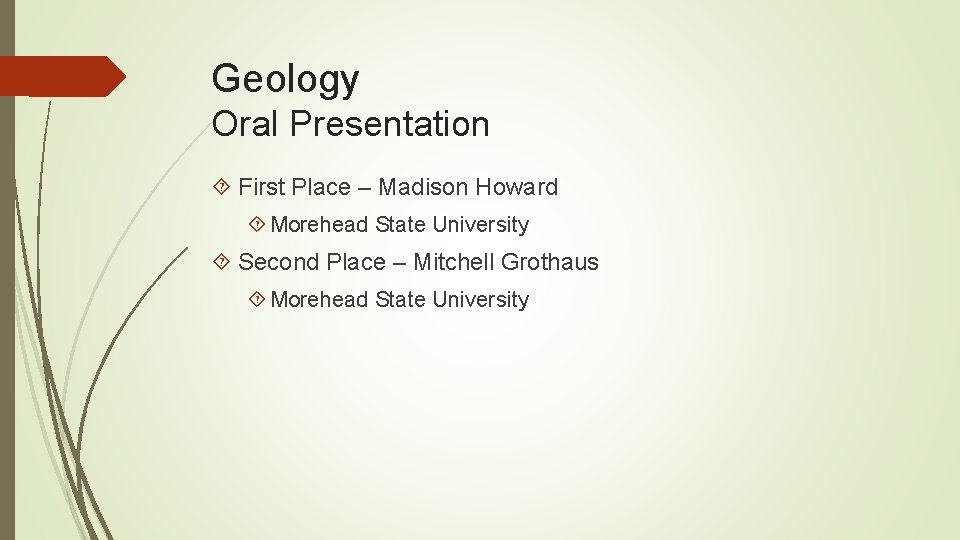 Geology
Oral Presentation

First Place – Madison Howard

Morehead State University

Second Place – Mitchell Grothaus

Morehead State University